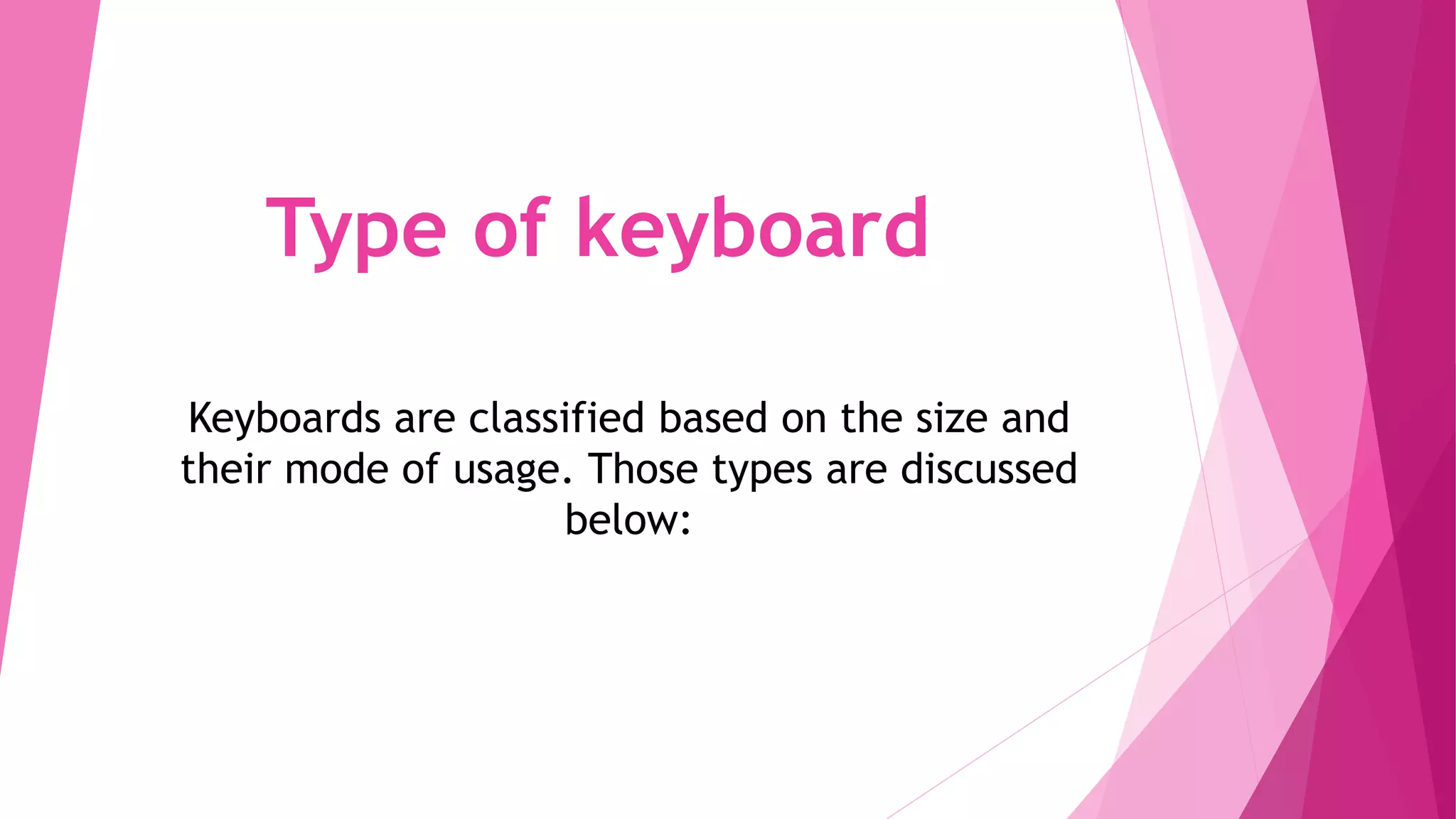 Type of keyboard

Keyboards are classified based on the size and their mode of usage. Those types are discussed below: